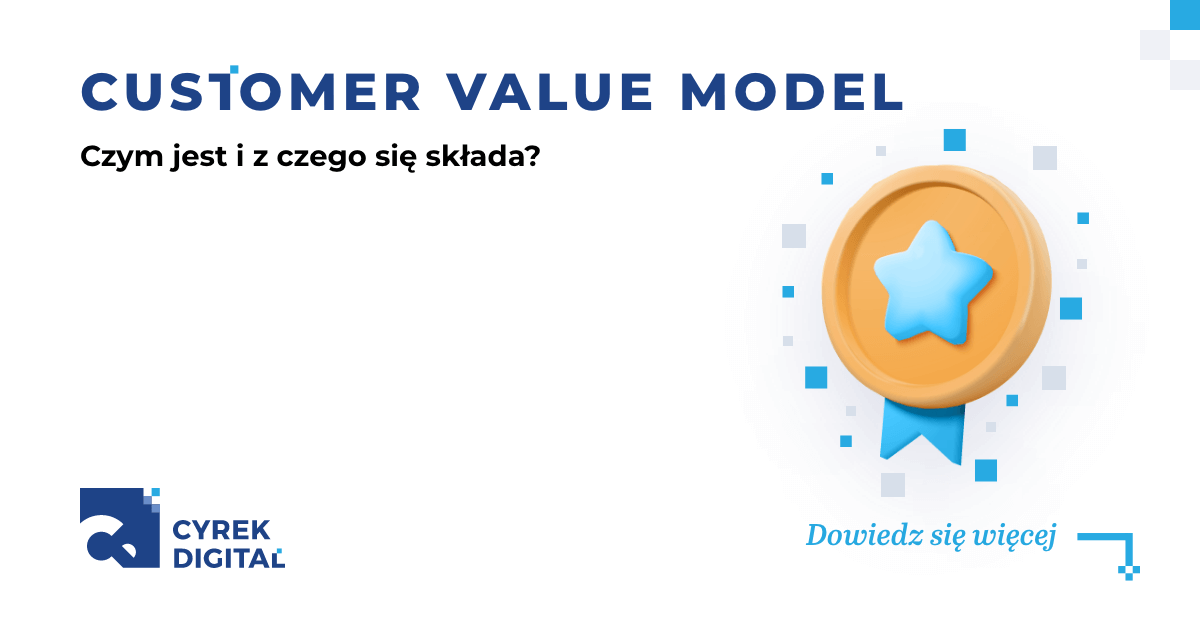 CUSTOMER VALUE MODEL

Czym jest i z czego się składa?

CYREK DIGITAL

Dowiedz się więcej